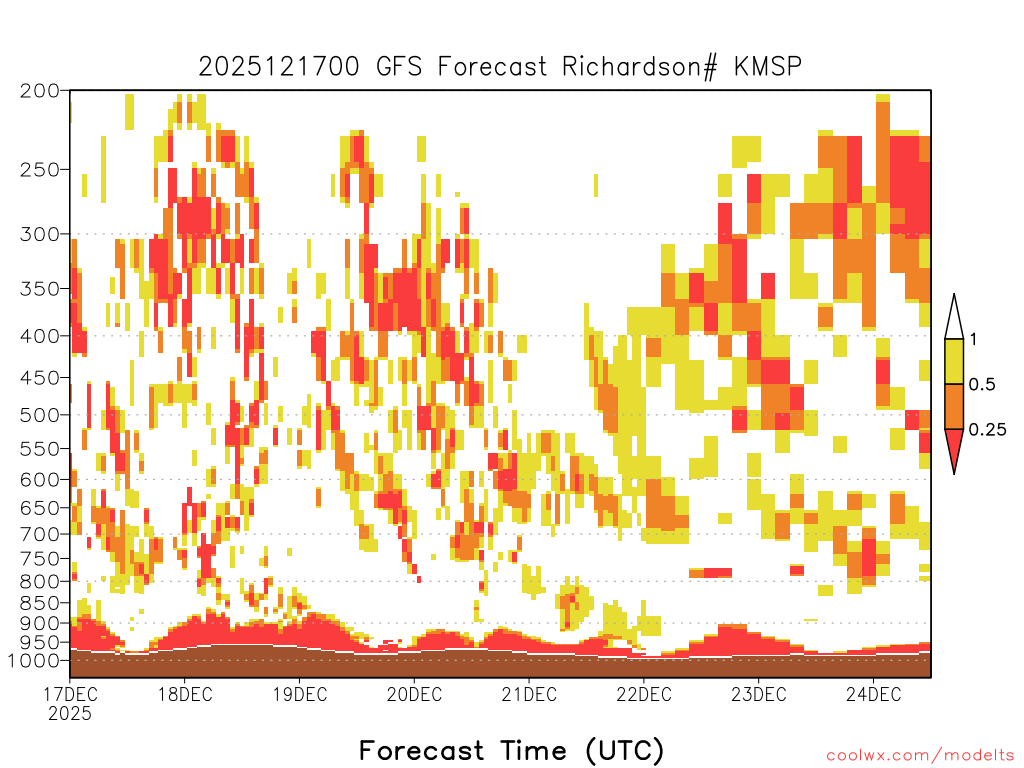 2025121700 GFS Forecast Richardson# KMSP

200
250
300
350
400
450
500
550
600
650
700
750
800
850
900
950
1000

1
0.5
0.25

17DEC
2025
18DEC
19DEC
20DEC
21DEC
22DEC
23DEC
24DEC

Forecast Time (UTC)

coolwx.com/modelts